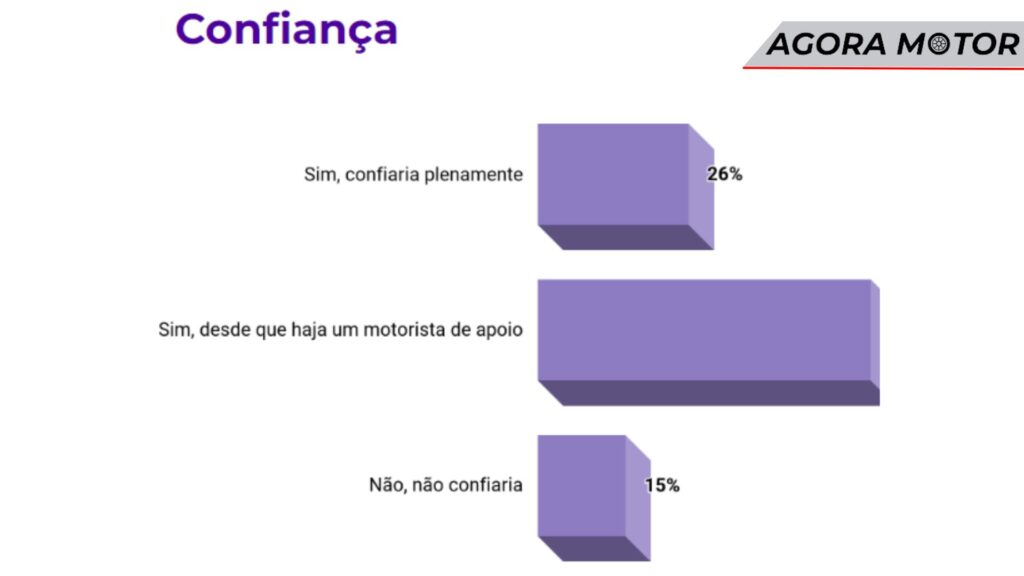 Confiança

AGORA MOTOR

Sim, confiaria plenamente
26%

Sim, desde que haja um motorista de apoio

Não, não confiaria
15%